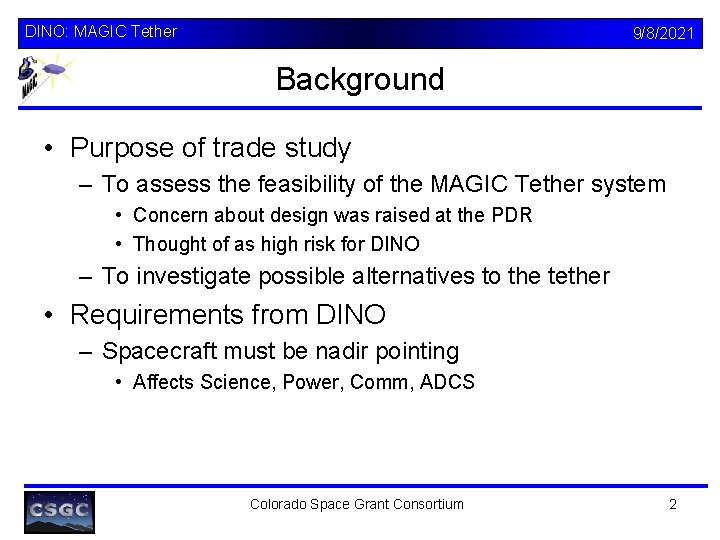 DINO: MAGIC Tether

9/8/2021

MAGIC

Background

• Purpose of trade study
– To assess the feasibility of the MAGIC Tether system
• Concern about design was raised at the PDR
• Thought of as high risk for DINO
– To investigate possible alternatives to the tether
• Requirements from DINO
– Spacecraft must be nadir pointing
• Affects Science, Power, Comm, ADCS

CSGC

Colorado Space Grant Consortium

2